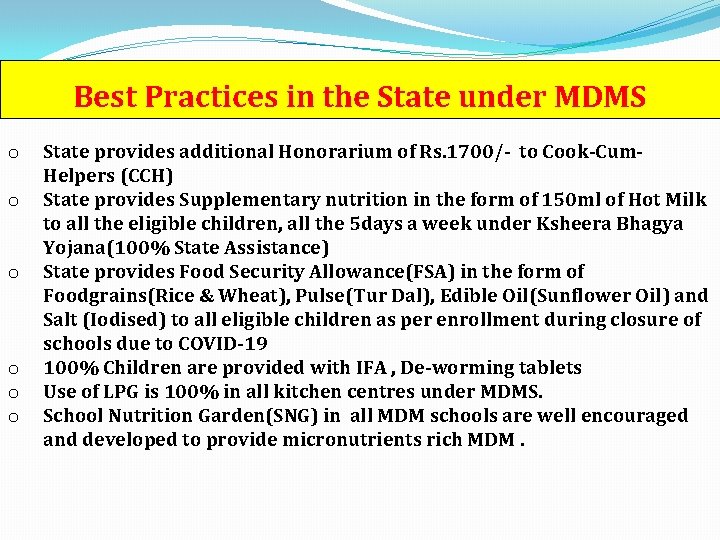 Best Practices in the State under MDMS

o State provides additional Honorarium of Rs.1700/- to Cook-Cum-Helpers (CCH)
o State provides Supplementary nutrition in the form of 150ml of Hot Milk to all the eligible children, all the 5days a week under Ksheera Bhagya Yojana(100% State Assistance)
o State provides Food Security Allowance(FSA) in the form of Foodgrains(Rice & Wheat), Pulse(Tur Dal), Edible Oil(Sunflower Oil) and Salt (Iodised) to all eligible children as per enrollment during closure of schools due to COVID-19
o 100% Children are provided with IFA , De-worming tablets
o Use of LPG is 100% in all kitchen centres under MDMS.
o School Nutrition Garden(SNG) in all MDM schools are well encouraged and developed to provide micronutrients rich MDM .